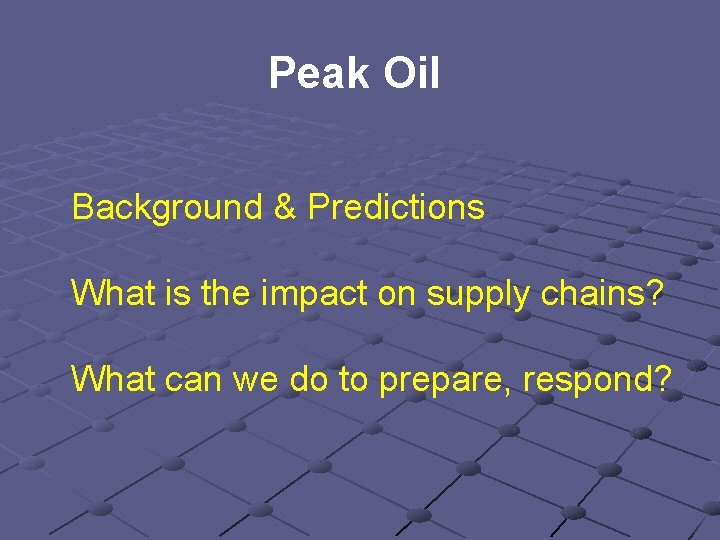 Peak Oil

Background & Predictions

What is the impact on supply chains?

What can we do to prepare, respond?